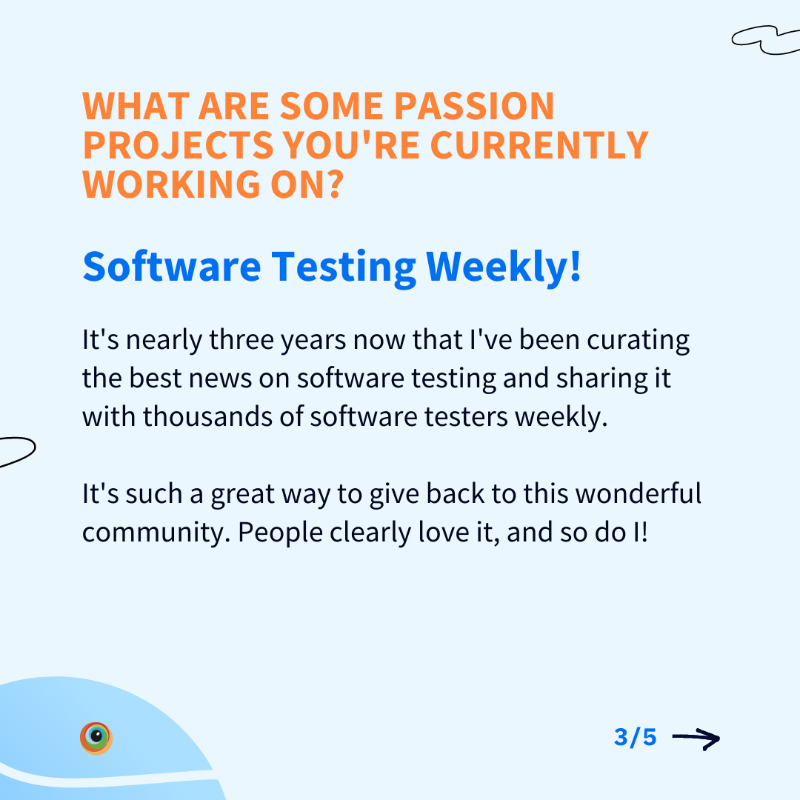 WHAT ARE SOME PASSION PROJECTS YOU'RE CURRENTLY WORKING ON?

Software Testing Weekly!

It's nearly three years now that I've been curating the best news on software testing and sharing it with thousands of software testers weekly.

It's such a great way to give back to this wonderful community. People clearly love it, and so do I!

3/5